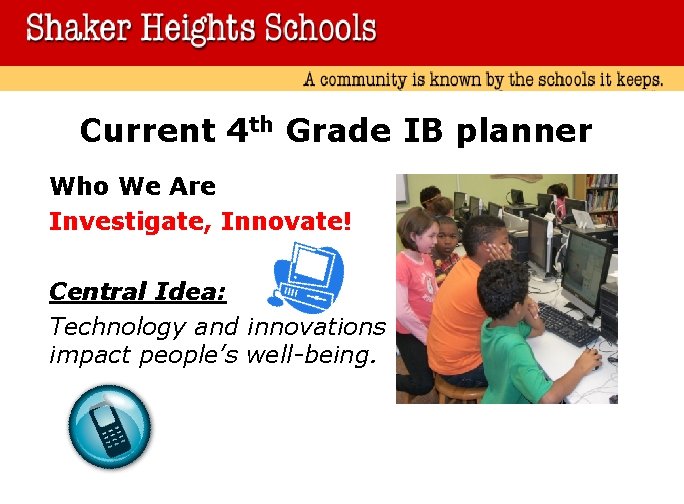 Shaker Heights Schools

A community is known by the schools it keeps.

Current 4th Grade IB planner

Who We Are

Investigate, Innovate!

Central Idea:

Technology and innovations impact people's well-being.